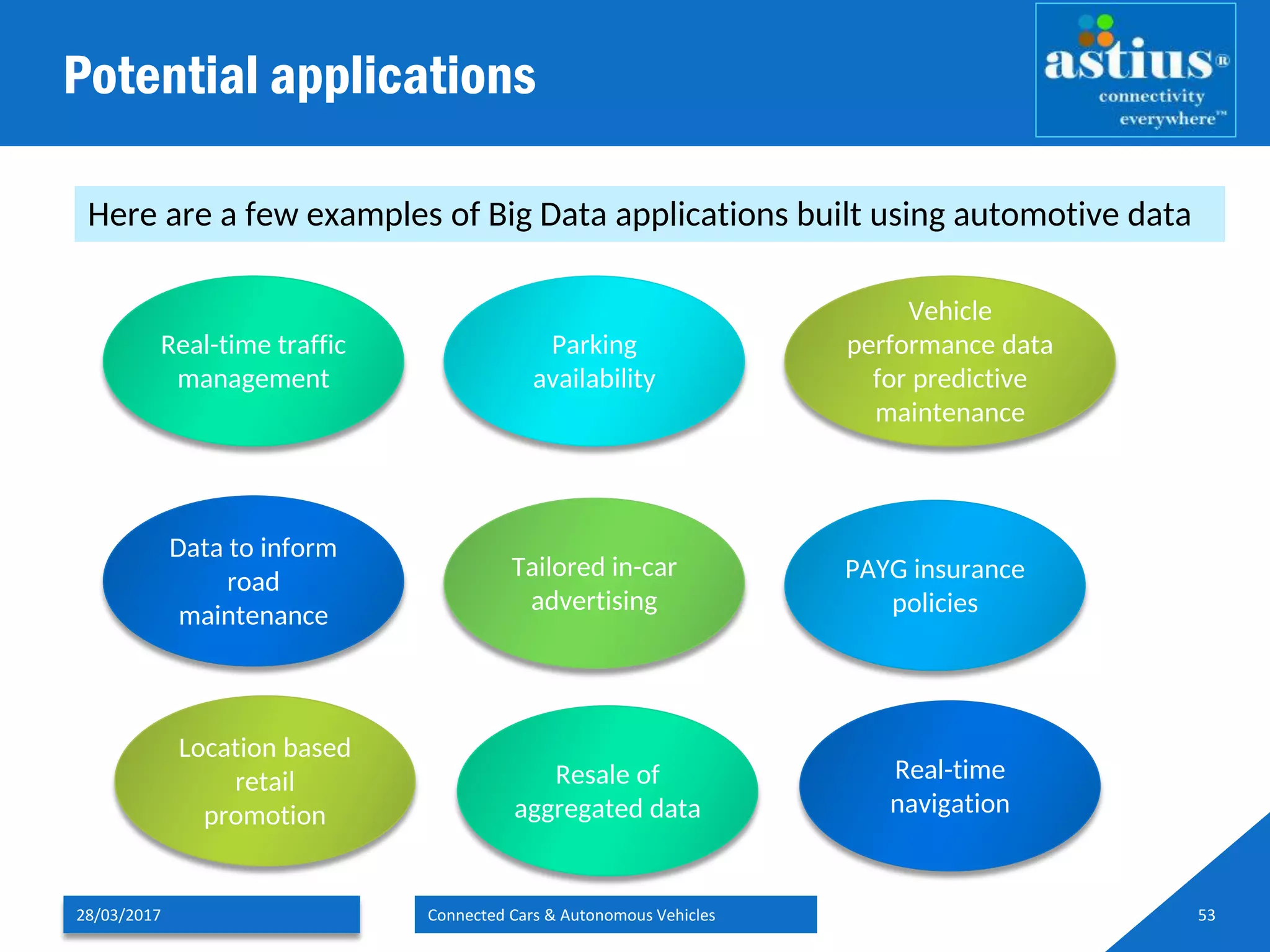 Potential applications

astius®
connectivity everywhere™

Here are a few examples of Big Data applications built using automotive data

Real-time traffic management

Parking availability

Vehicle performance data for predictive maintenance

Data to inform road maintenance

Tailored in-car advertising

PAYG insurance policies

Location based retail promotion

Resale of aggregated data

Real-time navigation

28/03/2017

Connected Cars & Autonomous Vehicles

53